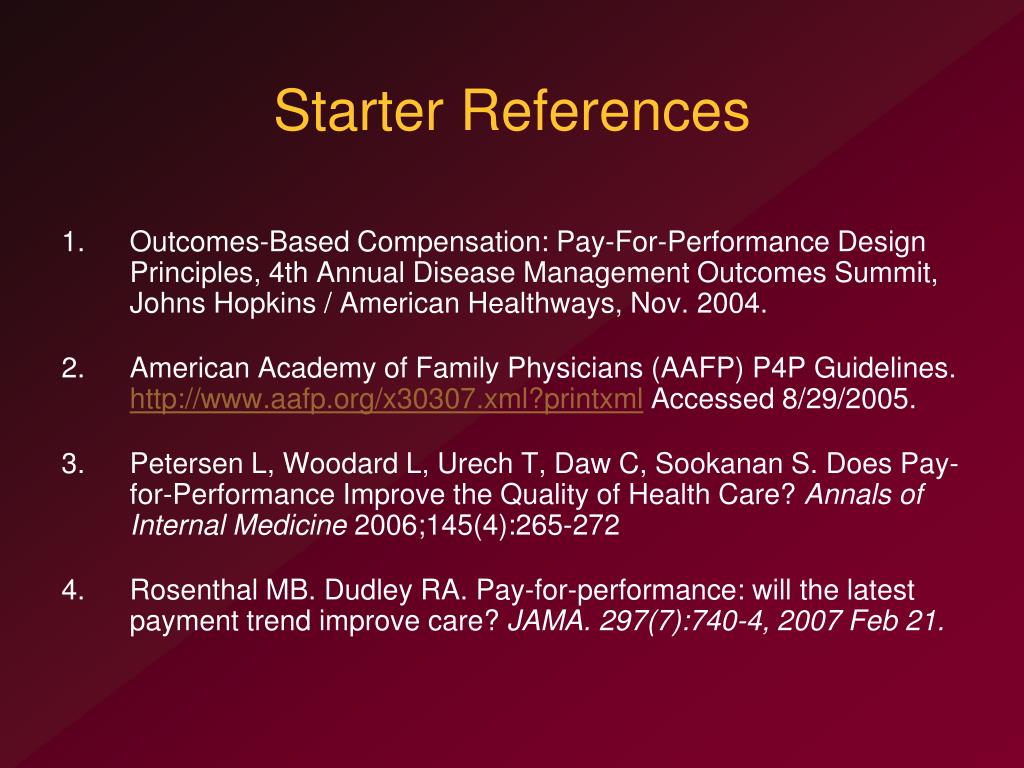 Starter References

1. Outcomes-Based Compensation: Pay-For-Performance Design Principles, 4th Annual Disease Management Outcomes Summit, Johns Hopkins / American Healthways, Nov. 2004.

2. American Academy of Family Physicians (AAFP) P4P Guidelines. http://www.aafp.org/x30307.xml?printxml Accessed 8/29/2005.

3. Petersen L, Woodard L, Urech T, Daw C, Sookanan S. Does Pay-for-Performance Improve the Quality of Health Care? Annals of Internal Medicine 2006;145(4):265-272

4. Rosenthal MB. Dudley RA. Pay-for-performance: will the latest payment trend improve care? JAMA. 297(7):740-4, 2007 Feb 21.